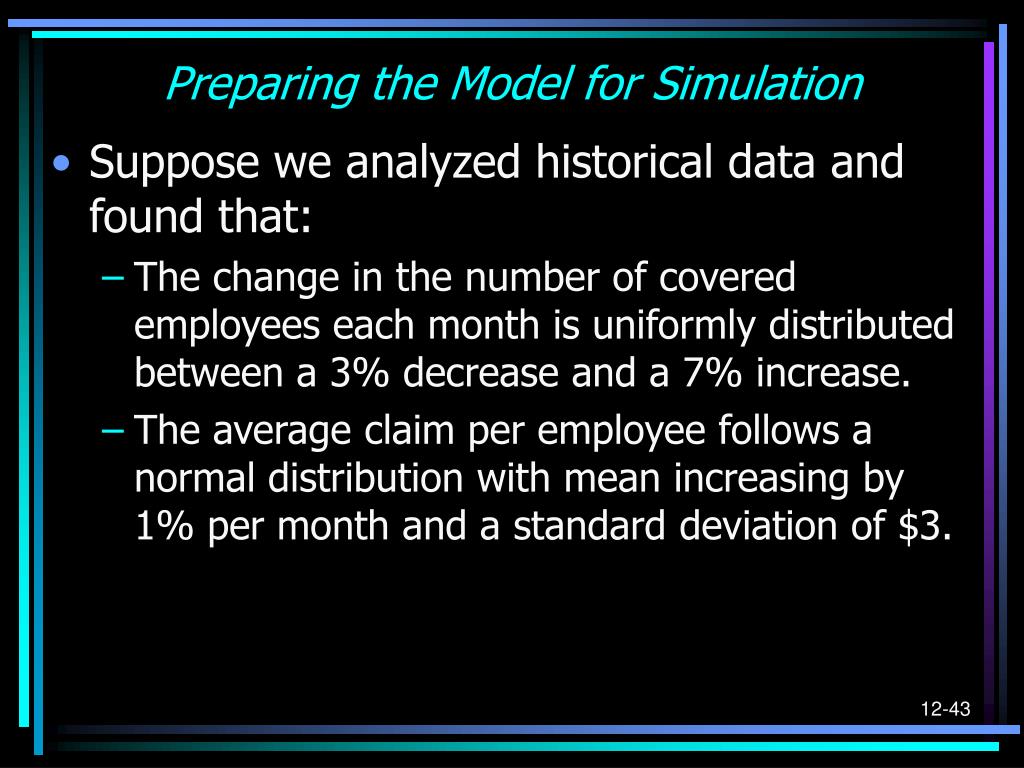 Preparing the Model for Simulation

• Suppose we analyzed historical data and found that:

– The change in the number of covered employees each month is uniformly distributed between a 3% decrease and a 7% increase.

– The average claim per employee follows a normal distribution with mean increasing by 1% per month and a standard deviation of \$3.

12-43